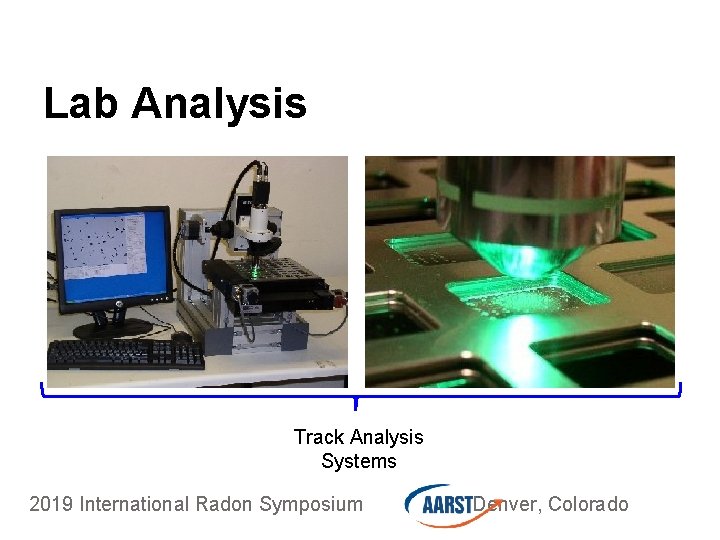 Lab Analysis

Track Analysis Systems

2019 International Radon Symposium

AARST Denver, Colorado